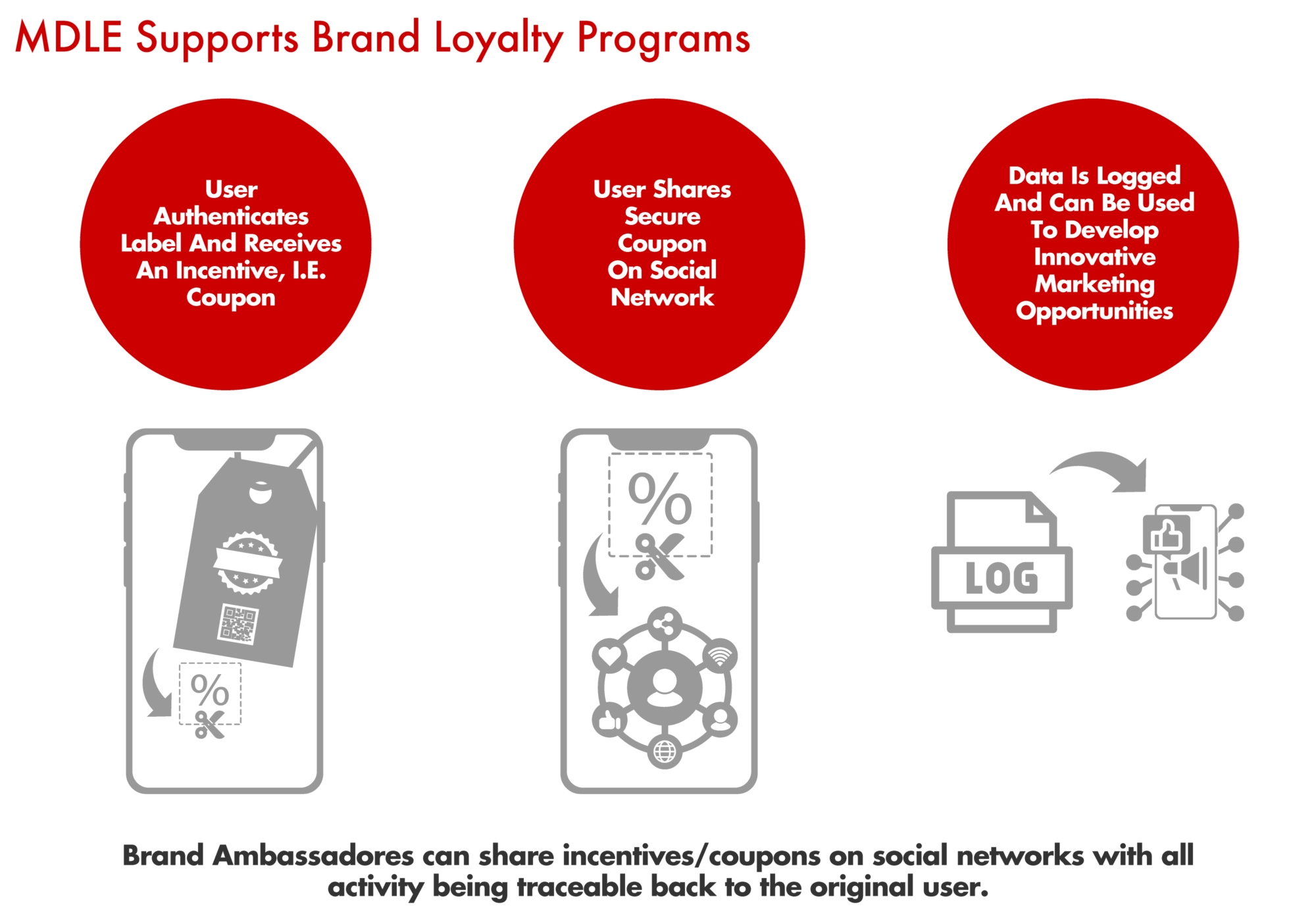 MDLE Supports Brand Loyalty Programs

User Authenticates Label And Receives An Incentive, I.E. Coupon

User Shares Secure Coupon On Social Network

Data Is Logged And Can Be Used To Develop Innovative Marketing Opportunities

%

%

LOG

Brand Ambassadores can share incentives/coupons on social networks with all activity being traceable back to the original user.